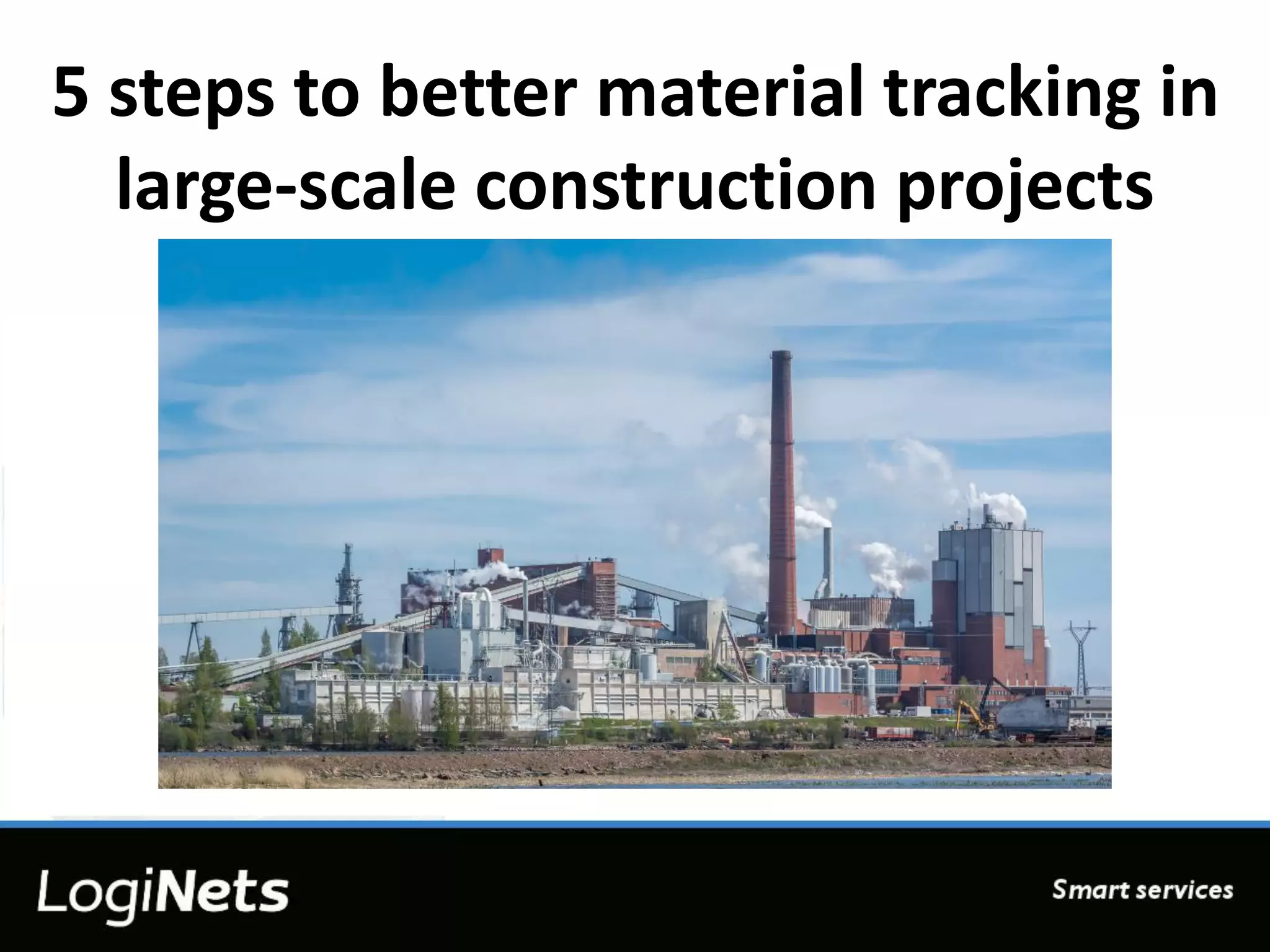 5 steps to better material tracking in large-scale construction projects

LogiNets

Smart services